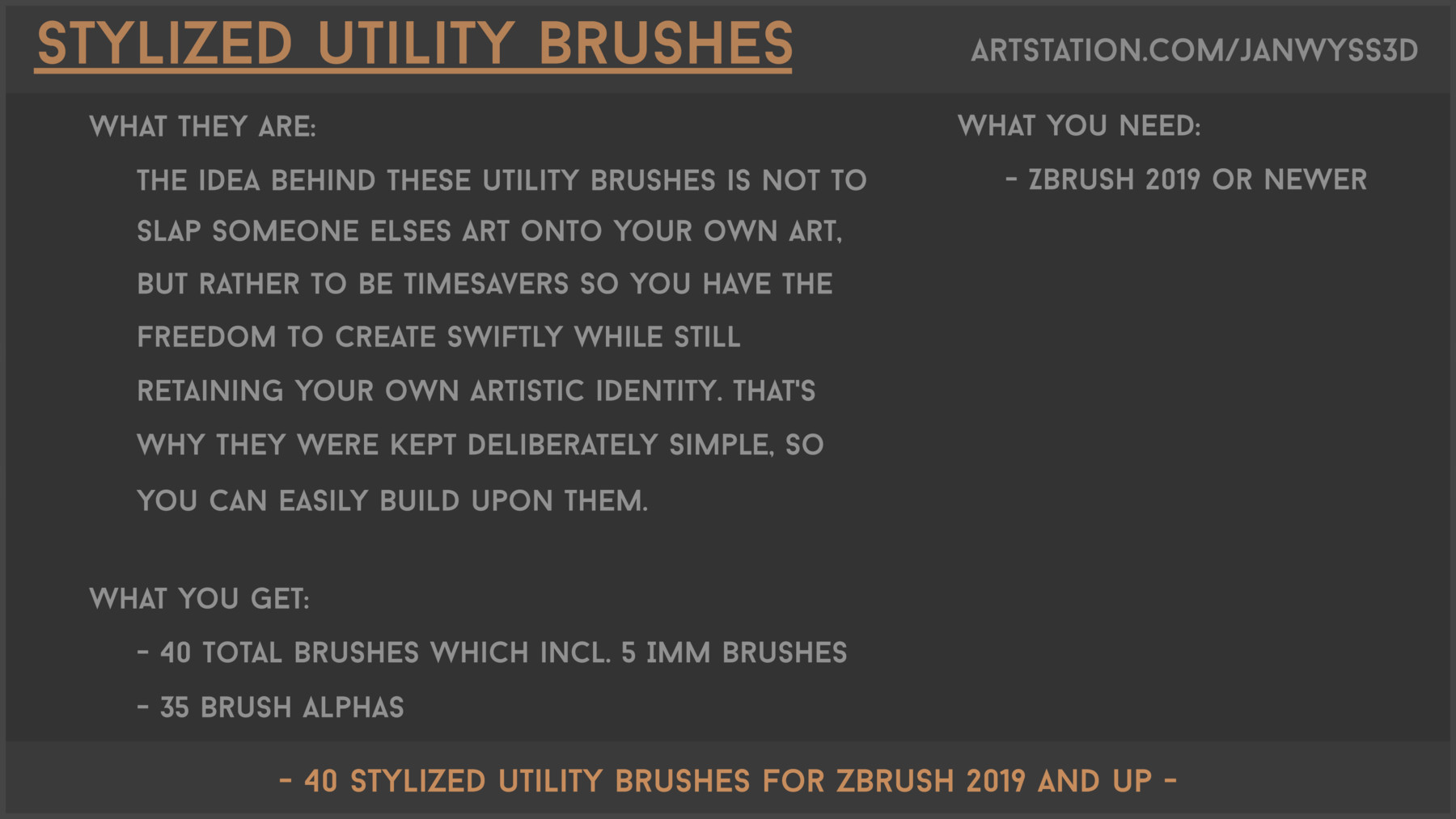 STYLIZED UTILITY BRUSHES

ARTSTATION.COM/JANWYSS3D

WHAT THEY ARE:

THE IDEA BEHIND THESE UTILITY BRUSHES IS NOT TO SLAP SOMEONE ELSES ART ONTO YOUR OWN ART, BUT RATHER TO BE TIMESAVERS SO YOU HAVE THE FREEDOM TO CREATE SWIFTLY WHILE STILL RETAINING YOUR OWN ARTISTIC IDENTITY. THAT'S WHY THEY WERE KEPT DELIBERATELY SIMPLE, SO YOU CAN EASILY BUILD UPON THEM.

WHAT YOU GET:

- 40 TOTAL BRUSHES WHICH INCL. 5 IMM BRUSHES

- 35 BRUSH ALPHAS

WHAT YOU NEED:

- ZBRUSH 2019 OR NEWER

- 40 STYLIZED UTILITY BRUSHES FOR ZBRUSH 2019 AND UP -